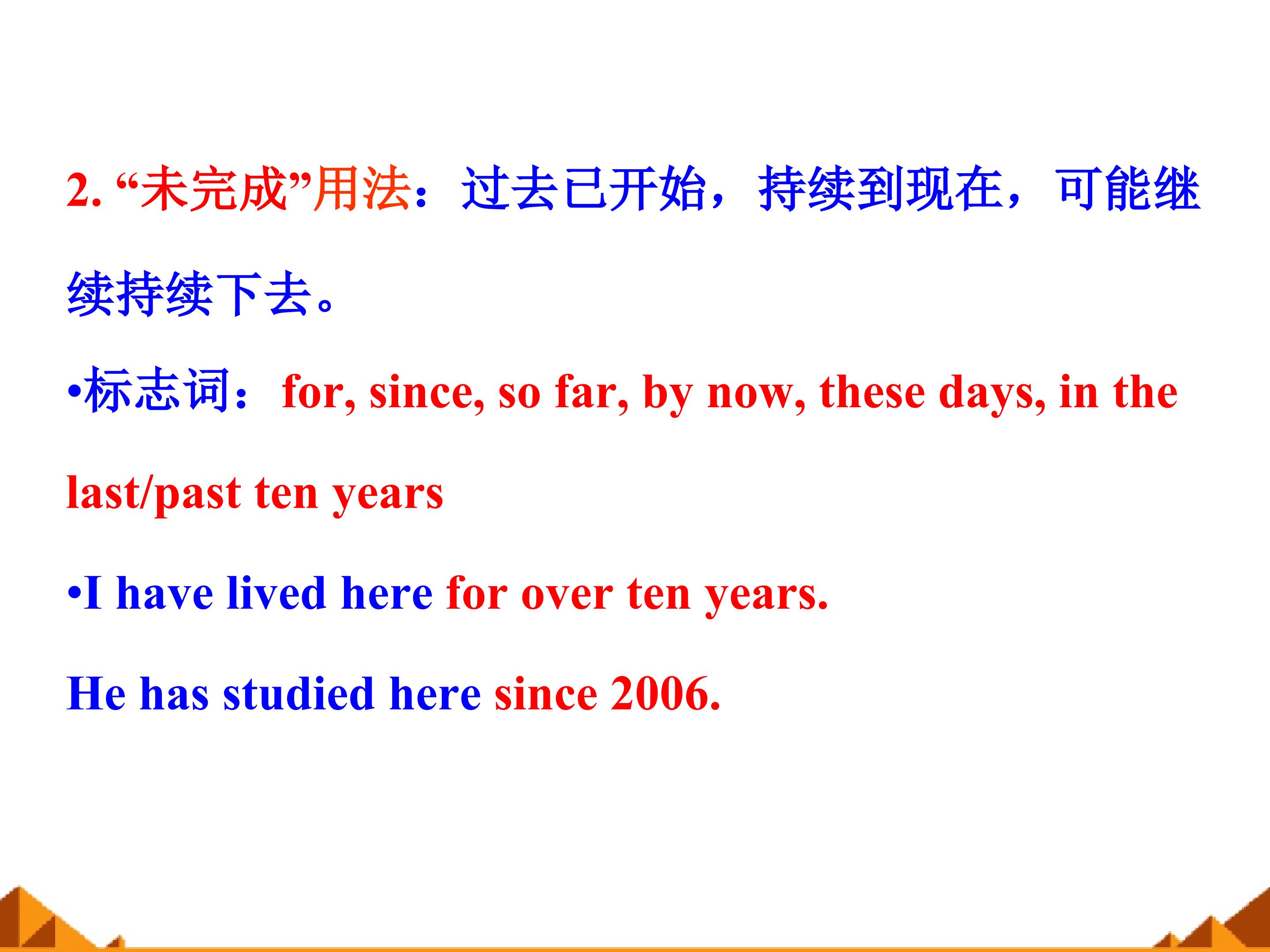 2. “未完成”用法：过去已开始，持续到现在，可能继续持续下去。

•标志词：for, since, so far, by now, these days, in the last/past ten years

•I have lived here for over ten years.

He has studied here since 2006.